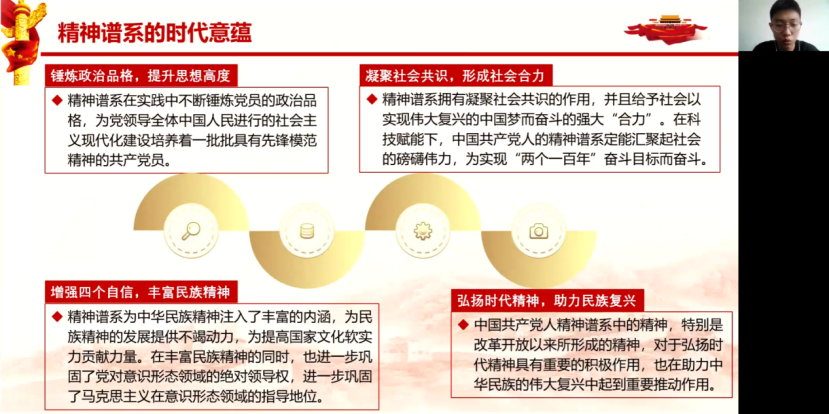 精神谱系的时代意蕴

锤炼政治品格，提升思想高度

◆ 精神谱系在实践中不断锤炼党员的政治品格，为党领导全体中国人民进行的社会主义现代化建设培养着一批批具有先锋模范精神的共产党员。

凝聚社会共识，形成社会合力

◆ 精神谱系拥有凝聚社会共识的作用，并且给予社会以实现伟大复兴的中国梦而奋斗的强大“合力”。在科技赋能下，中国共产党人的精神谱系定能汇聚起社会的磅礴伟力，为实现“两个一百年”奋斗目标而奋斗。

增强四个自信，丰富民族精神

◆ 精神谱系为中华民族精神注入了丰富的内涵，为民族精神的发展提供不竭动力，为提高国家文化软实力贡献力量。在丰富民族精神的同时，也进一步巩固了党对意识形态领域的绝对领导权，进一步巩固了马克思主义在意识形态领域的指导地位。

弘扬时代精神，助力民族复兴

◆ 中国共产党人精神谱系中的精神，特别是改革开放以来所形成的精神，对于弘扬时代精神具有重要的积极作用，也在助力中华民族的伟大复兴中起到重要推动作用。